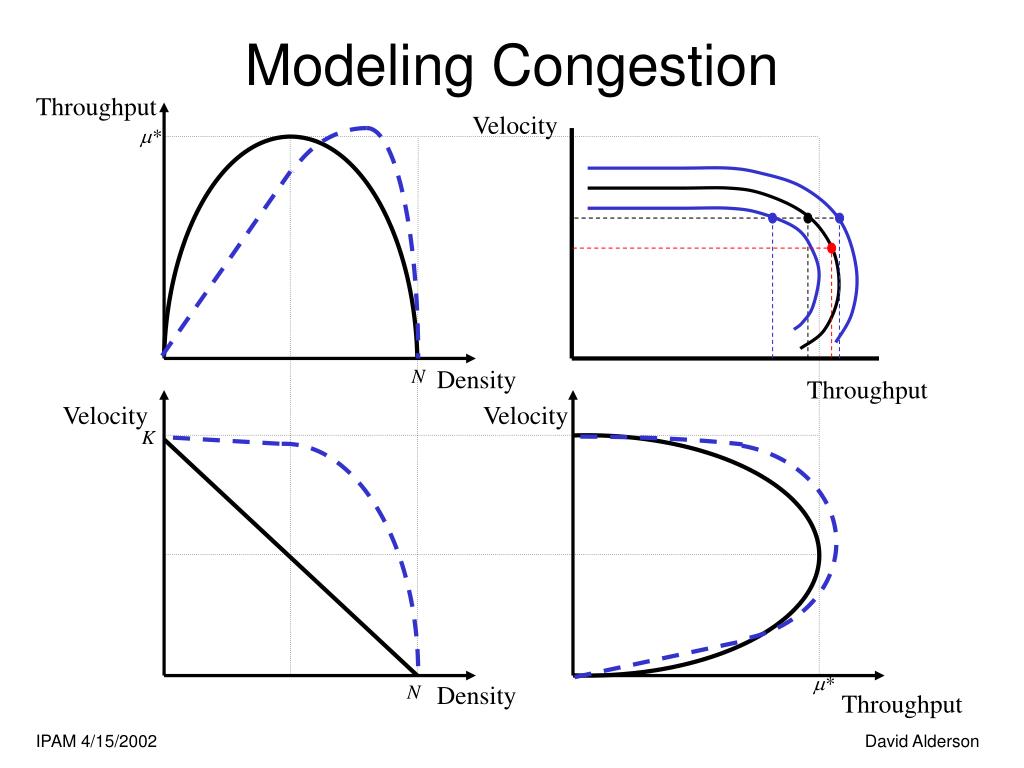 Modeling Congestion

Throughput
$\mu^*$
$N$ Density

Velocity
Throughput

Velocity
$K$
$N$ Density

Velocity
$\mu^*$
Throughput

IPAM 4/15/2002

David Alderson